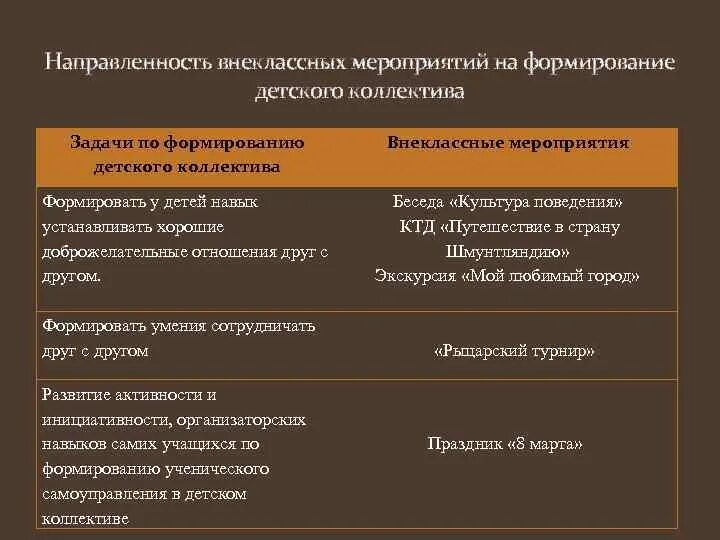 Направленность внеклассных мероприятий на формирование детского коллектива

| Задачи по формированию детского коллектива | Внеклассные мероприятия |
|---|---|
| Формировать у детей навык устанавливать хорошие доброжелательные отношения друг с другом. | Беседа «Культура поведения» КТД «Путешествие в страну Шмунтляндию» Экскурсия «Мой любимый город» |
| Формировать умения сотрудничать друг с другом | «Рыцарский турнир» |
| Развитие активности и инициативности, организаторских навыков самих учащихся по формированию ученического самоуправления в детском коллективе | Праздник «8 марта» |